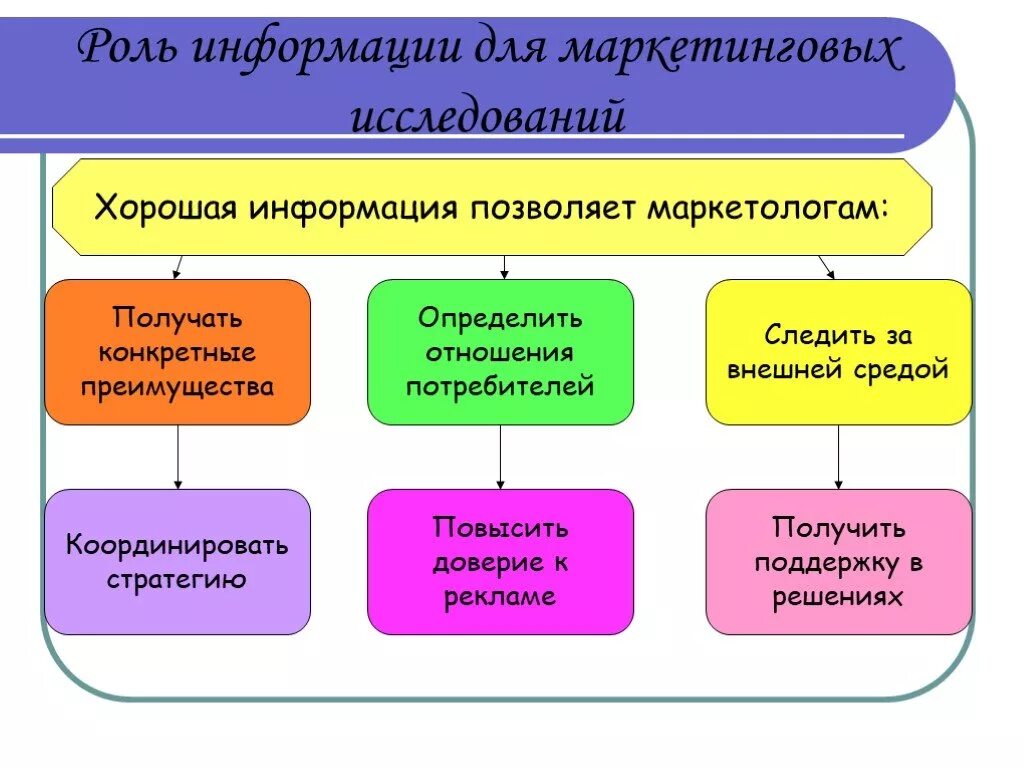 Роль информации для маркетинговых исследований

Хорошая информация позволяет маркетологам:

Получать конкретные преимущества

Определить отношения потребителей

Следить за внешней средой

Координировать стратегию

Повысить доверие к рекламе

Получить поддержку в решениях